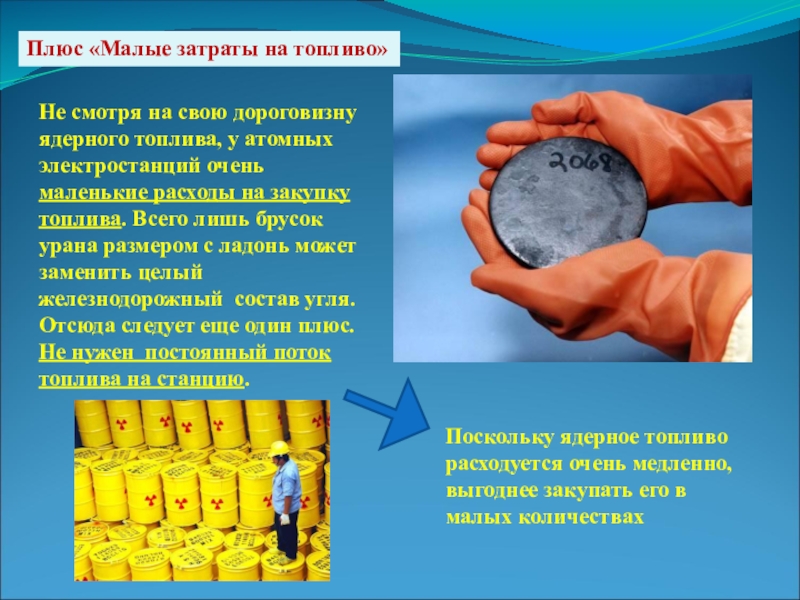 Плюс «Малые затраты на топливо»

Не смотря на свою дороговизну ядерного топлива, у атомных электростанций очень маленькие расходы на закупку топлива. Всего лишь брусок урана размером с ладонь может заменить целый железнодорожный состав угля. Отсюда следует еще один плюс. Не нужен постоянный поток топлива на станцию.

2068

Поскольку ядерное топливо расходуется очень медленно, выгоднее закупать его в малых количествах